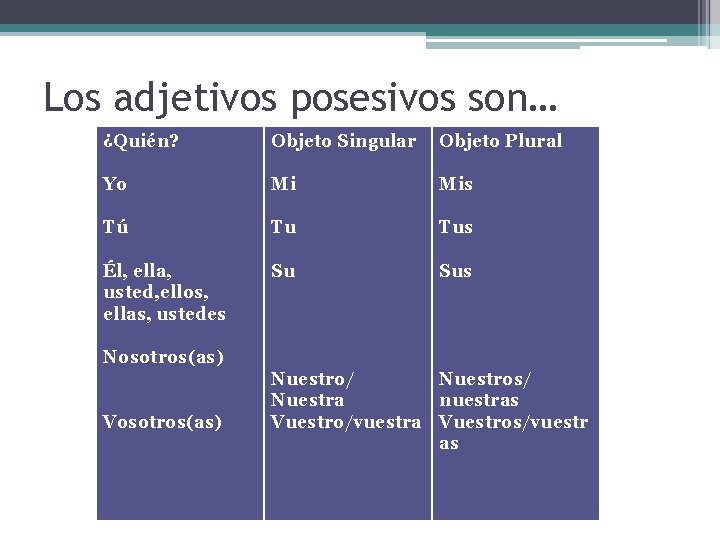 Los adjetivos posesivos son…

| ¿Quién? | Objeto Singular | Objeto Plural |
|---|---|---|
| Yo | Mi | Mis |
| Tú | Tu | Tus |
| Él, ella, usted,ellos, ellas, ustedes | Su | Sus |
| Nosotros(as) | Nuestro/ Nuestra | Nuestros/ nuestras |
| Vosotros(as) | Vuestro/vuestra | Vuestros/vuestr as |